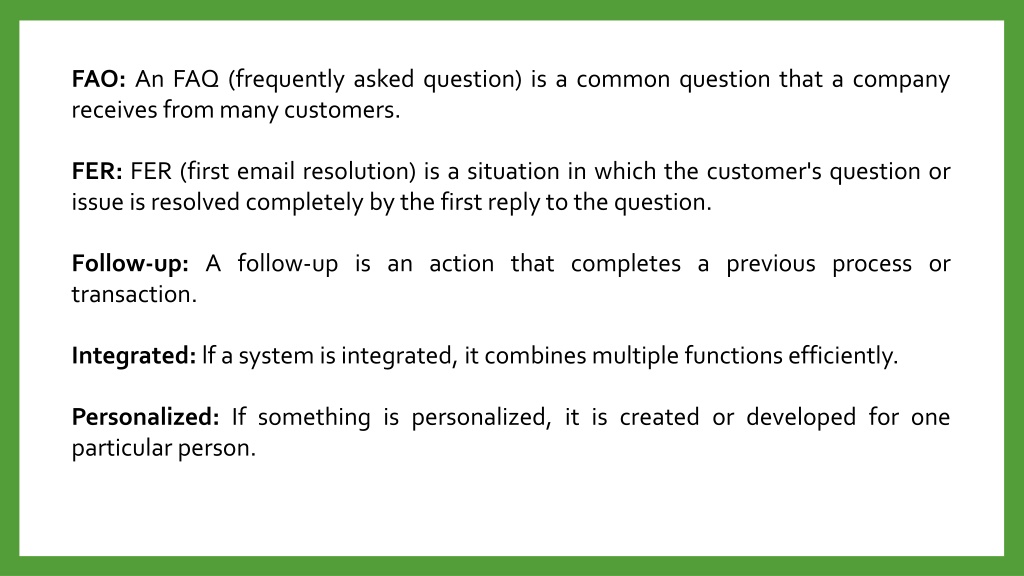 FAO: An FAQ (frequently asked question) is a common question that a company receives from many customers.

FER: FER (first email resolution) is a situation in which the customer's question or issue is resolved completely by the first reply to the question.

Follow-up: A follow-up is an action that completes a previous process or transaction.

Integrated: If a system is integrated, it combines multiple functions efficiently.

Personalized: If something is personalized, it is created or developed for one particular person.